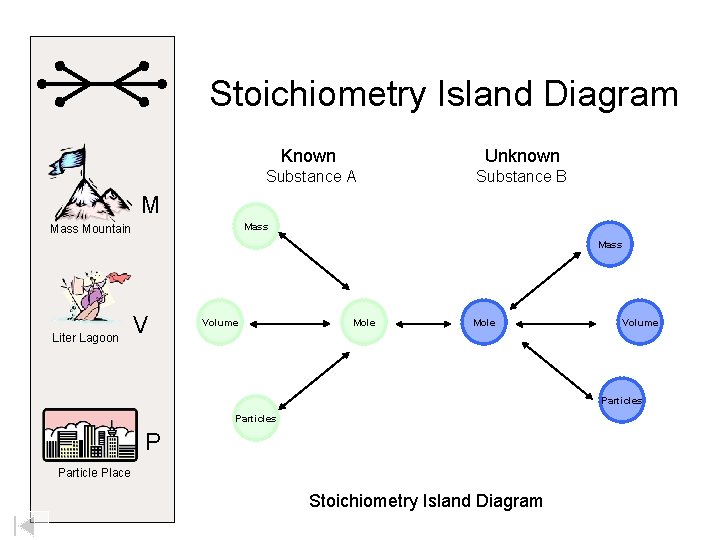 M
Mass Mountain

V
Liter Lagoon

P
Particle Place

Stoichiometry Island Diagram

Known
Substance A

Unknown
Substance B

Mass

Volume

Mole

Particles

Mole

Mass

Volume

Particles

Stoichiometry Island Diagram